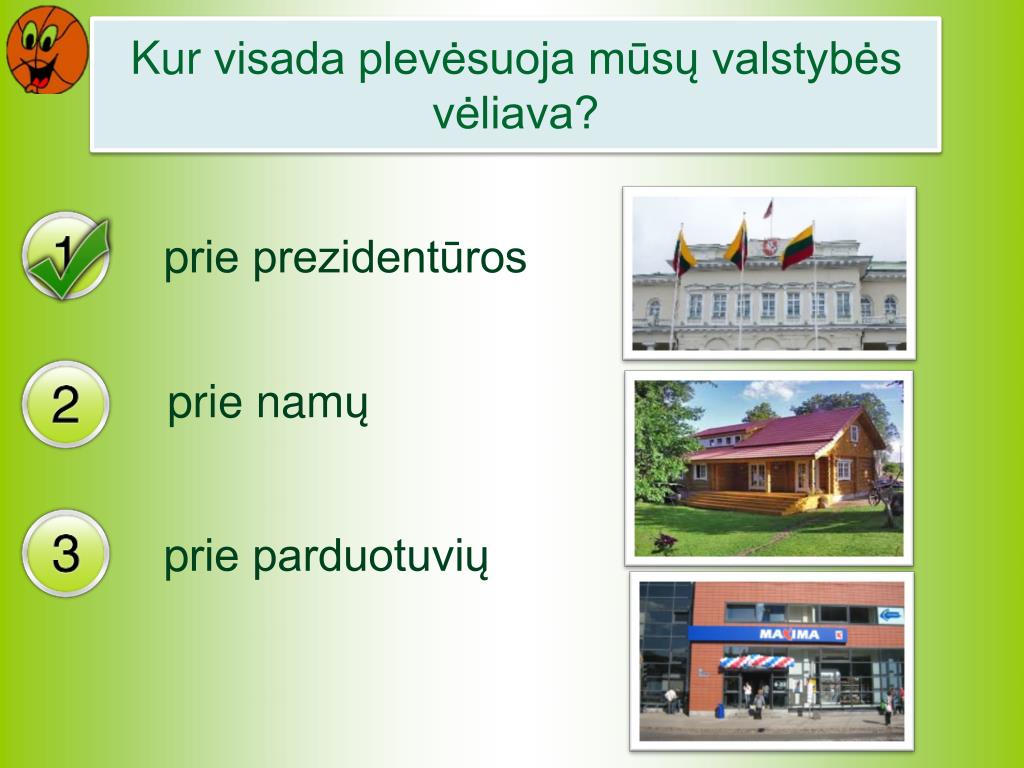 Kur visada plevėsuoja mūsų valstybės vėliava?

1 prie prezidentūros

2 prie namų

3 prie parduotuvių

MAXIMA